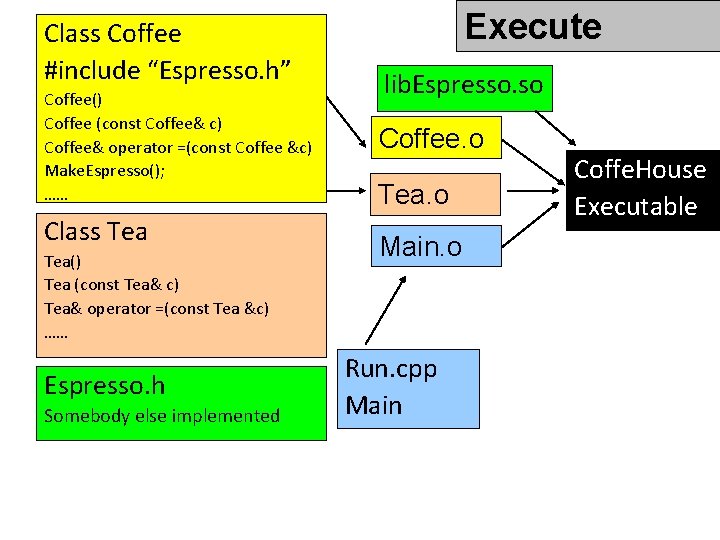 Execute

Class Coffee
#include “Espresso.h”
Coffee()
Coffee (const Coffee& c)
Coffee& operator =(const Coffee &c)
MakeEspresso();
......

Class Tea
Tea()
Tea (const Tea& c)
Tea& operator =(const Tea &c)
......

Espresso.h
Somebody else implemented

libEspresso.so

Coffee.o

Tea.o

Main.o

Run.cpp
Main

CoffeHouse
Executable